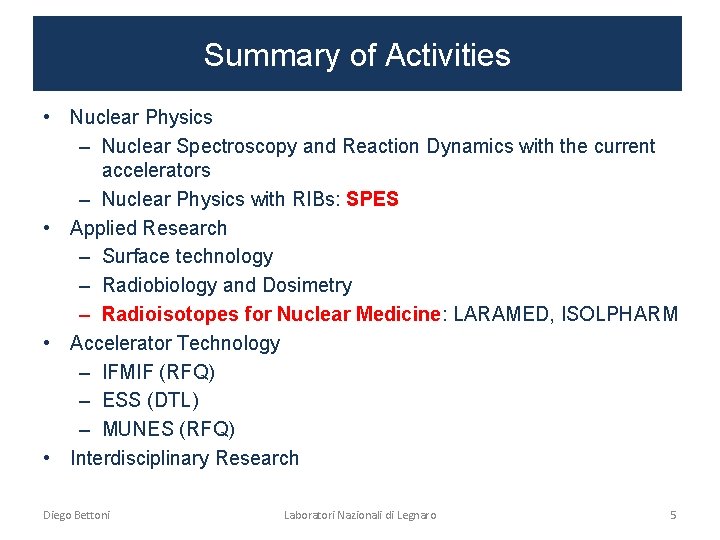 Summary of Activities

• Nuclear Physics
  – Nuclear Spectroscopy and Reaction Dynamics with the current accelerators
  – Nuclear Physics with RIBs: SPES
• Applied Research
  – Surface technology
  – Radiobiology and Dosimetry
  – Radioisotopes for Nuclear Medicine: LARAMED, ISOLPHARM
• Accelerator Technology
  – IFMIF (RFQ)
  – ESS (DTL)
  – MUNES (RFQ)
• Interdisciplinary Research

Diego Bettoni

Laboratori Nazionali di Legnaro

5